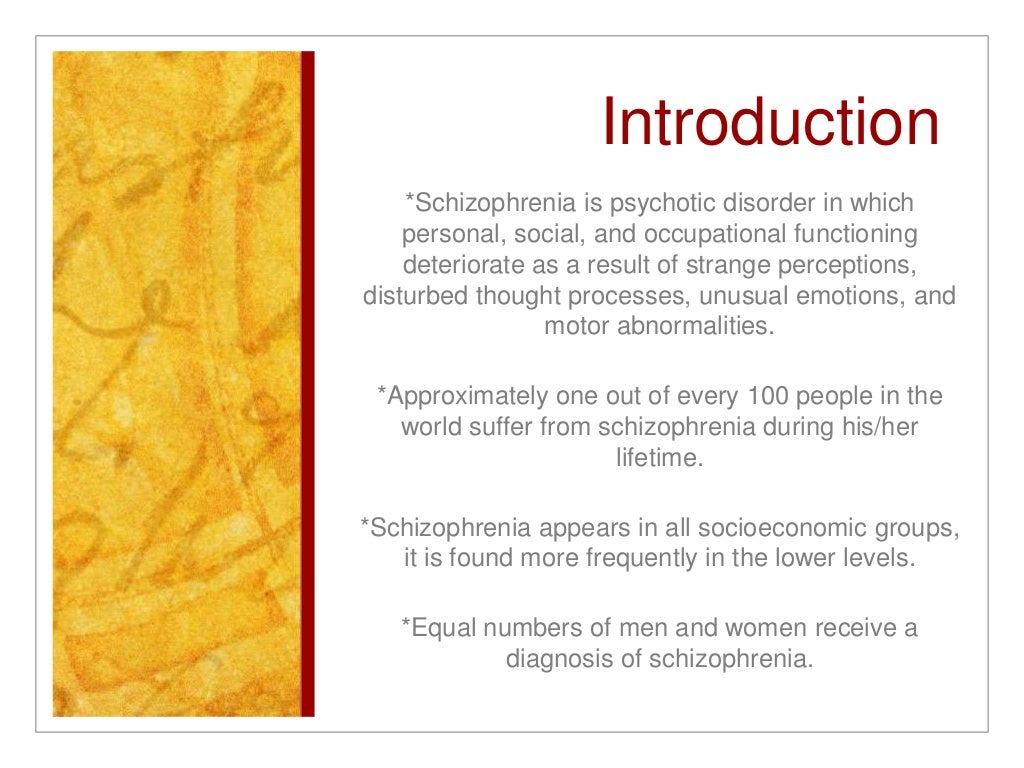 Introduction

*Schizophrenia is psychotic disorder in which personal, social, and occupational functioning deteriorate as a result of strange perceptions, disturbed thought processes, unusual emotions, and motor abnormalities.

*Approximately one out of every 100 people in the world suffer from schizophrenia during his/her lifetime.

*Schizophrenia appears in all socioeconomic groups, it is found more frequently in the lower levels.

*Equal numbers of men and women receive a diagnosis of schizophrenia.